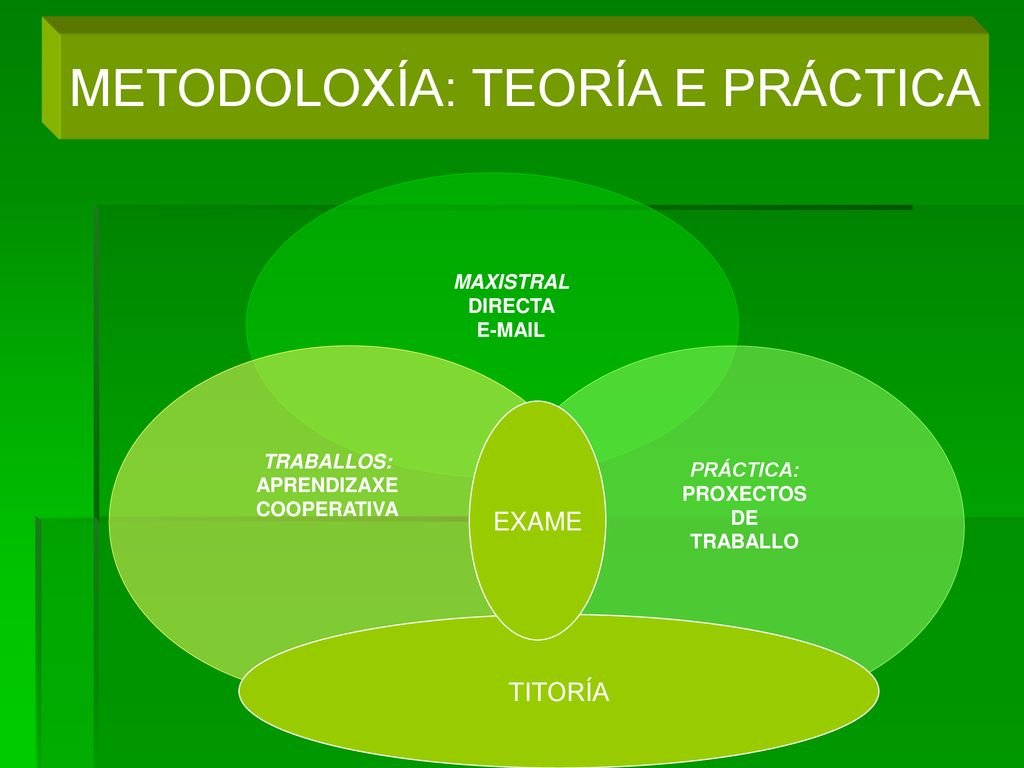 METODOLOXÍA: TEORÍA E PRÁCTICA

MAXISTRAL
DIRECTA
E-MAIL

TRABALLOS:
APRENDIZAXE
COOPERATIVA

EXAME

PRÁCTICA:
PROXECTOS
DE
TRABALLO

TITORÍA